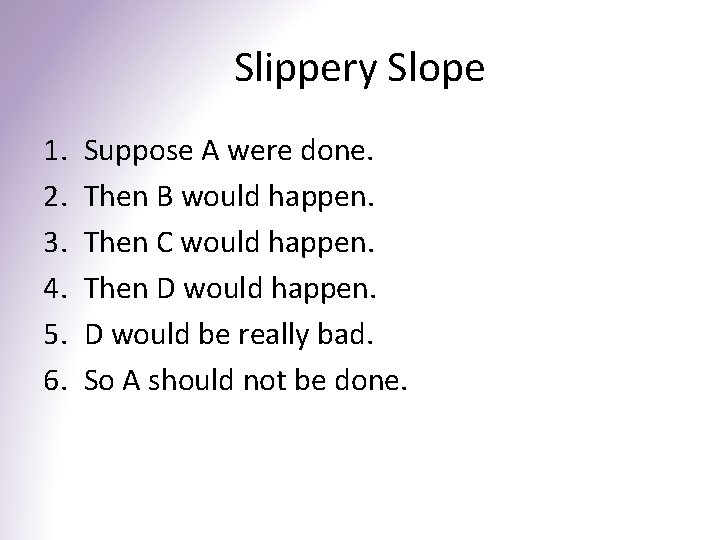 Slippery Slope

1. Suppose A were done.
2. Then B would happen.
3. Then C would happen.
4. Then D would happen.
5. D would be really bad.
6. So A should not be done.